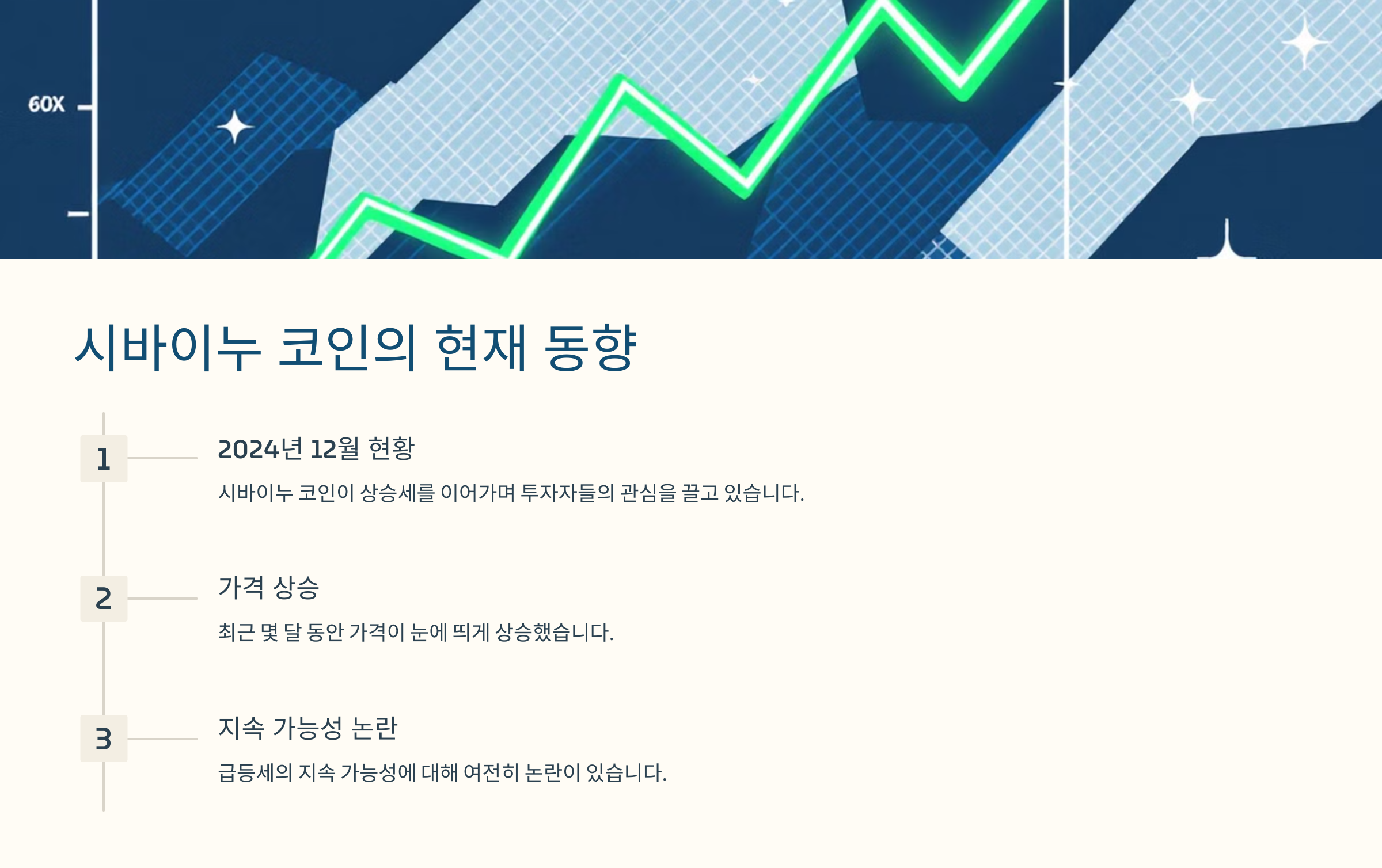 60X

시바이누 코인의 현재 동향

1

2024년 12월 현황

시바이누 코인이 상승세를 이어가며 투자자들의 관심을 끌고 있습니다.

2

가격 상승

최근 몇 달 동안 가격이 눈에 띄게 상승했습니다.

3

지속 가능성 논란

급등세의 지속 가능성에 대해 여전히 논란이 있습니다.